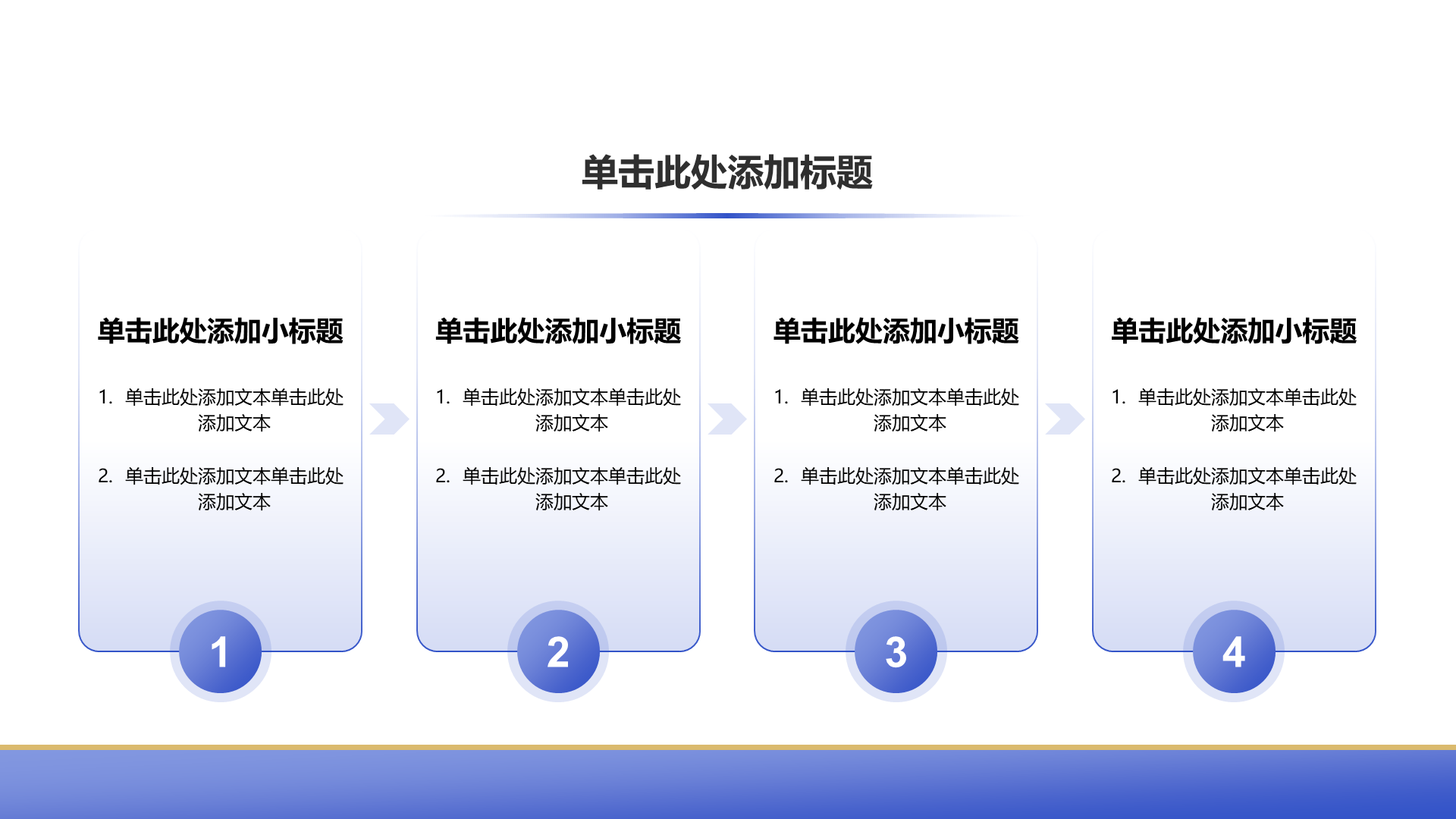 单击此处添加标题

单击此处添加小标题

1. 单击此处添加文本单击此处添加文本

2. 单击此处添加文本单击此处添加文本

1

单击此处添加小标题

1. 单击此处添加文本单击此处添加文本

2. 单击此处添加文本单击此处添加文本

2

单击此处添加小标题

1. 单击此处添加文本单击此处添加文本

2. 单击此处添加文本单击此处添加文本

3

单击此处添加小标题

1. 单击此处添加文本单击此处添加文本

2. 单击此处添加文本单击此处添加文本

4